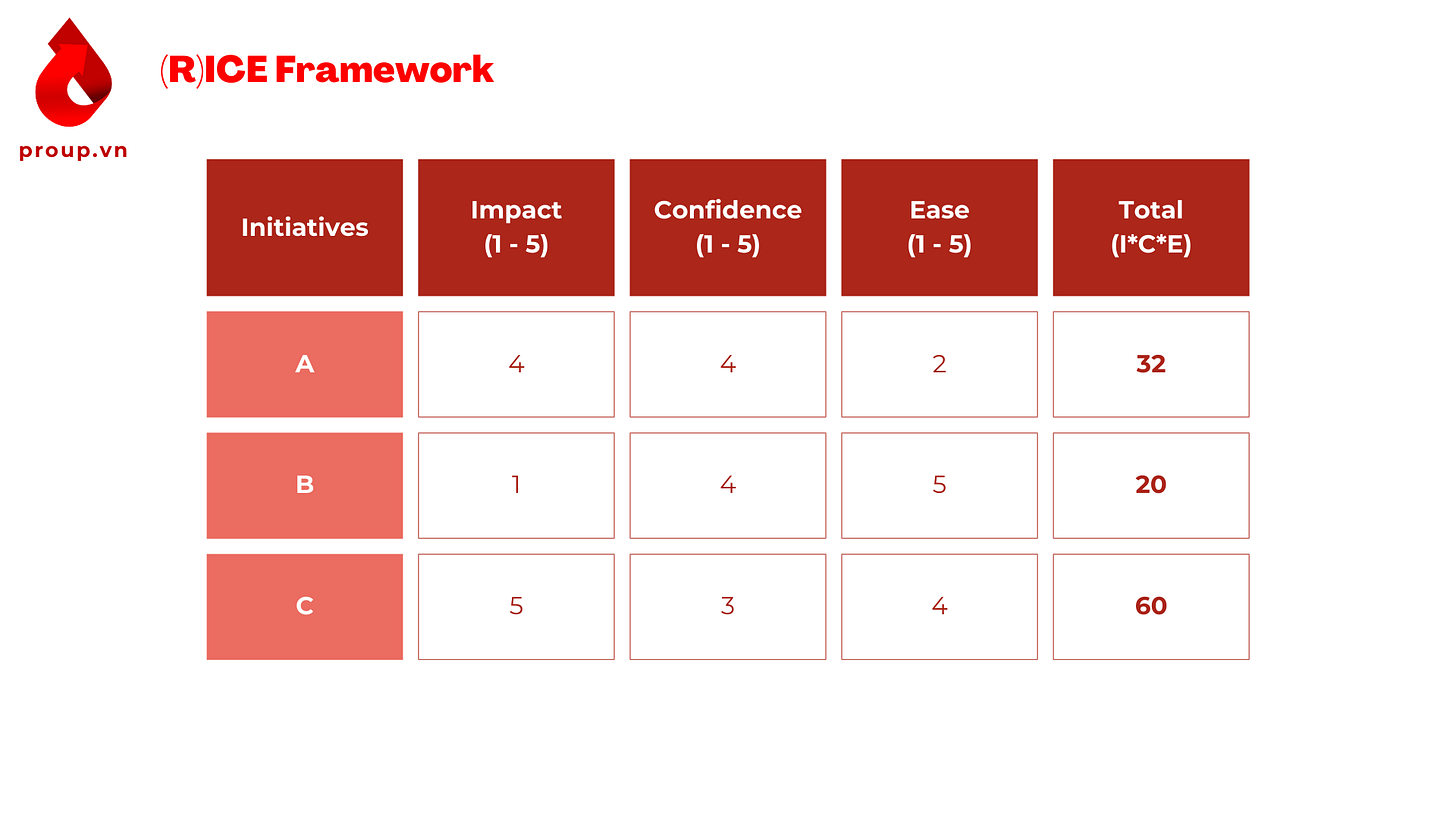 proup.vn

(R)ICE Framework

| Initiatives | Impact (1 - 5) | Confidence (1 - 5) | Ease (1 - 5) | Total (I*C*E) |
|---|---|---|---|---|
| A | 4 | 4 | 2 | 32 |
| B | 1 | 4 | 5 | 20 |
| C | 5 | 3 | 4 | 60 |